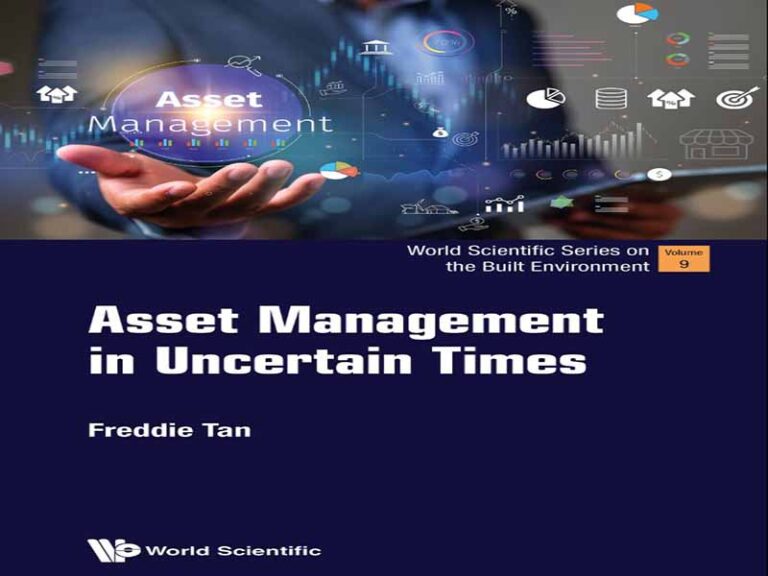 Asset Management

World Scientific Series on the Built Environment

Volume 9

Asset Management in Uncertain Times

Freddie Tan

World Scientific